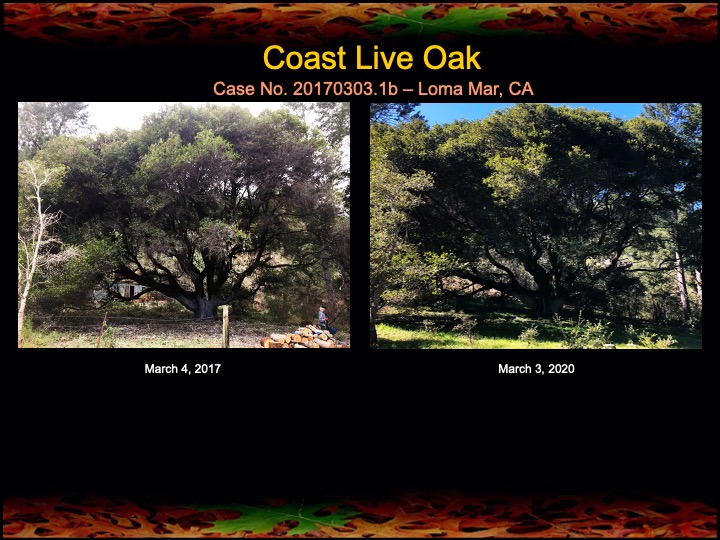 Coast Live Oak

Case No. 20170303.1b – Loma Mar, CA

March 4, 2017

March 3, 2020